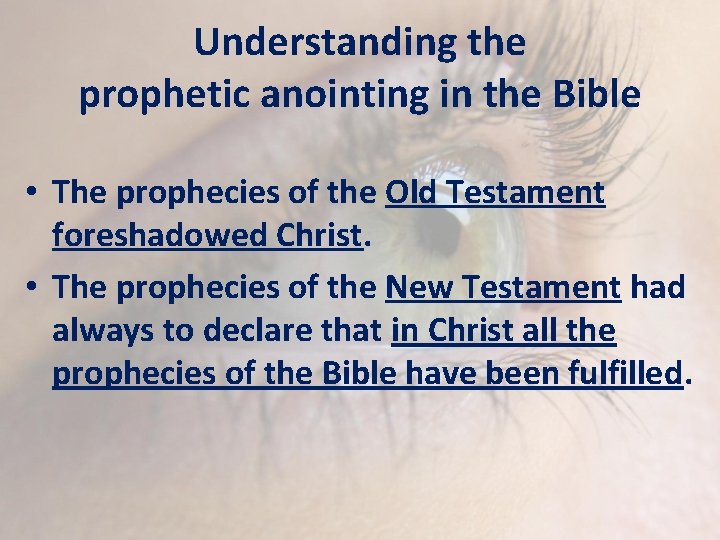 Understanding the prophetic anointing in the Bible

• The prophecies of the Old Testament foreshadowed Christ.
• The prophecies of the New Testament had always to declare that in Christ all the prophecies of the Bible have been fulfilled.